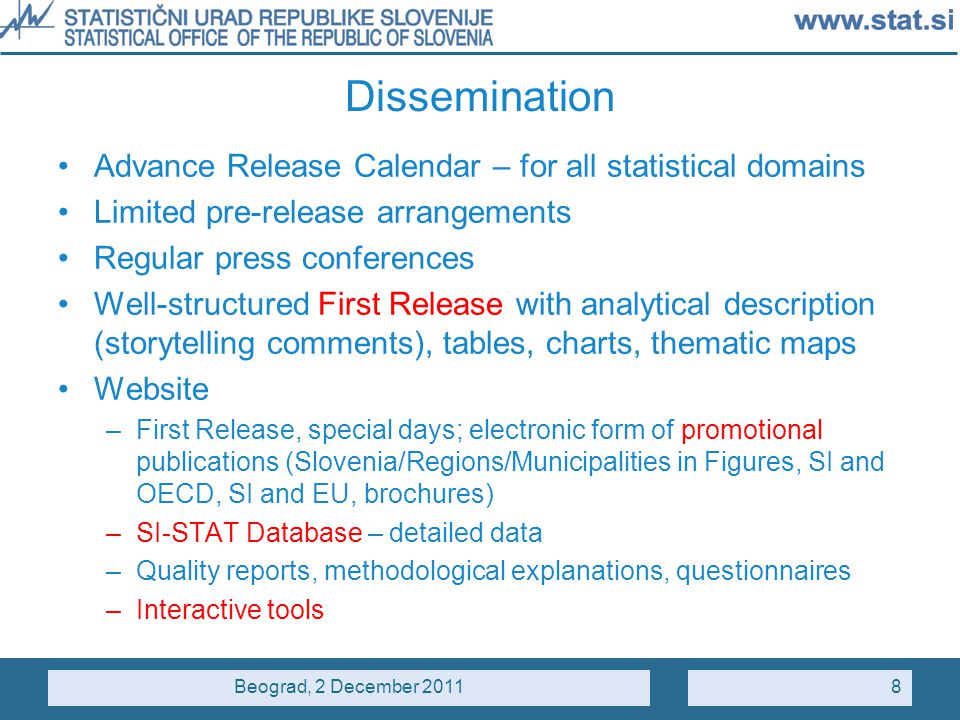 STATISTIČNI URAD REPUBLIKE SLOVENIJE
STATISTICAL OFFICE OF THE REPUBLIC OF SLOVENIA
www.stat.si

Dissemination

• Advance Release Calendar – for all statistical domains
• Limited pre-release arrangements
• Regular press conferences
• Well-structured First Release with analytical description (storytelling comments), tables, charts, thematic maps
• Website
– First Release, special days; electronic form of promotional publications (Slovenia/Regions/Municipalities in Figures, SI and OECD, SI and EU, brochures)
– SI-STAT Database – detailed data
– Quality reports, methodological explanations, questionnaires
– Interactive tools

Beograd, 2 December 2011
8